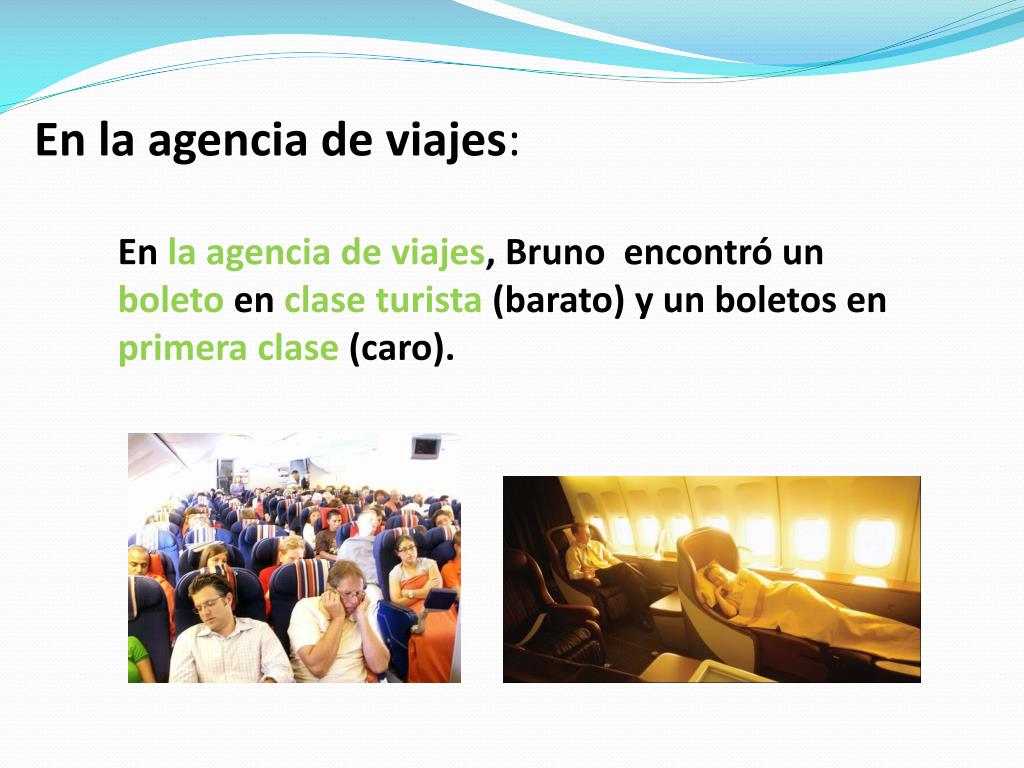 En la agencia de viajes:

En la agencia de viajes, Bruno encontró un boleto en clase turista (barato) y un boletos en primera clase (caro).